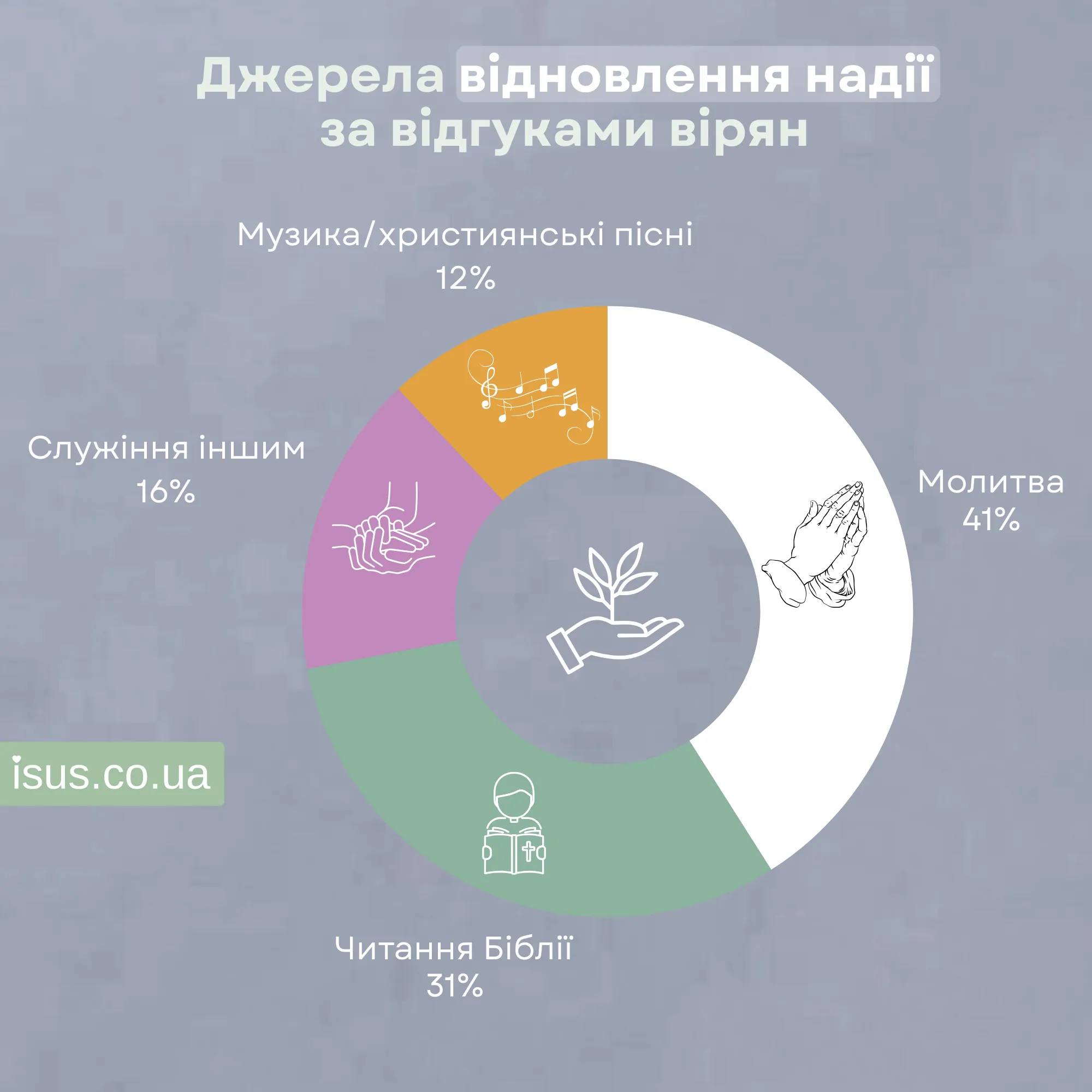 Джерела відновлення надії за відгуками вірян

Музика/християнські пісні
12%

Служіння іншим
16%

Молитва
41%

isus.co.ua

Читання Біблії
31%